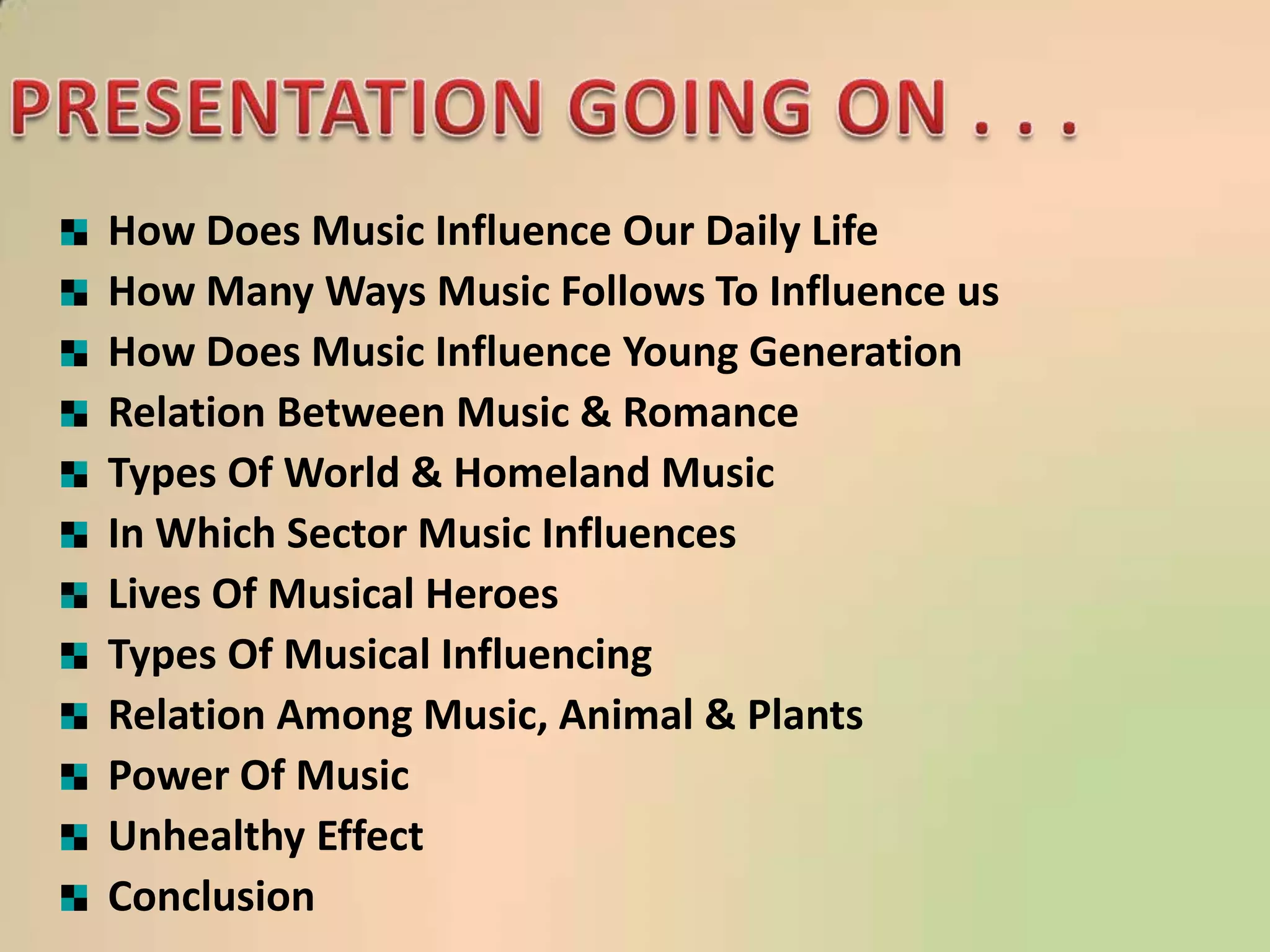 PRESENTATION GOING ON . . .

- How Does Music Influence Our Daily Life
- How Many Ways Music Follows To Influence us
- How Does Music Influence Young Generation
- Relation Between Music & Romance
- Types Of World & Homeland Music
- In Which Sector Music Influences
- Lives Of Musical Heroes
- Types Of Musical Influencing
- Relation Among Music, Animal & Plants
- Power Of Music
- Unhealthy Effect
- Conclusion